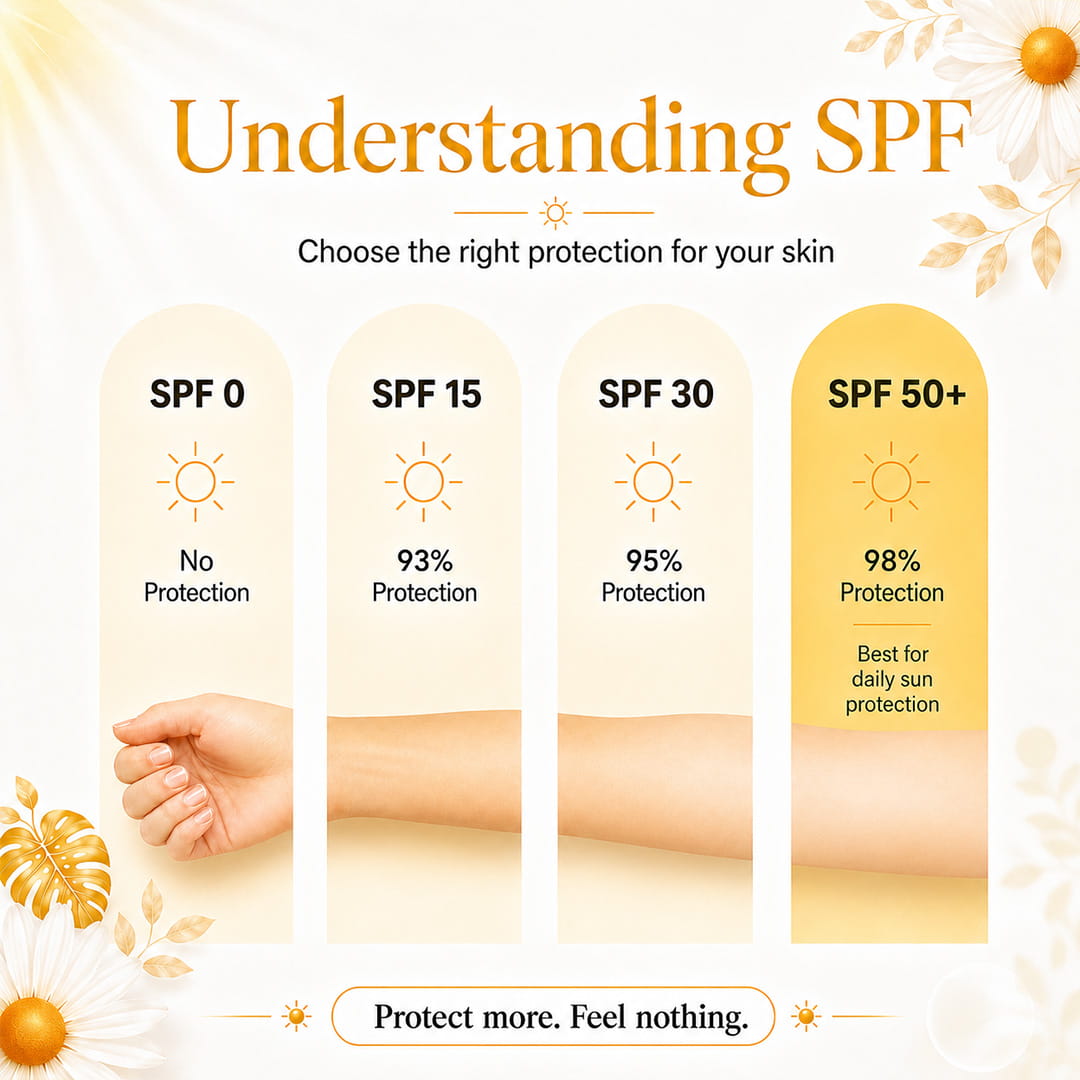 Understanding SPF

Choose the right protection for your skin

SPF 0

No Protection

SPF 15

93% Protection

SPF 30

95% Protection

SPF 50+

98% Protection

Best for daily sun protection

Protect more. Feel nothing.